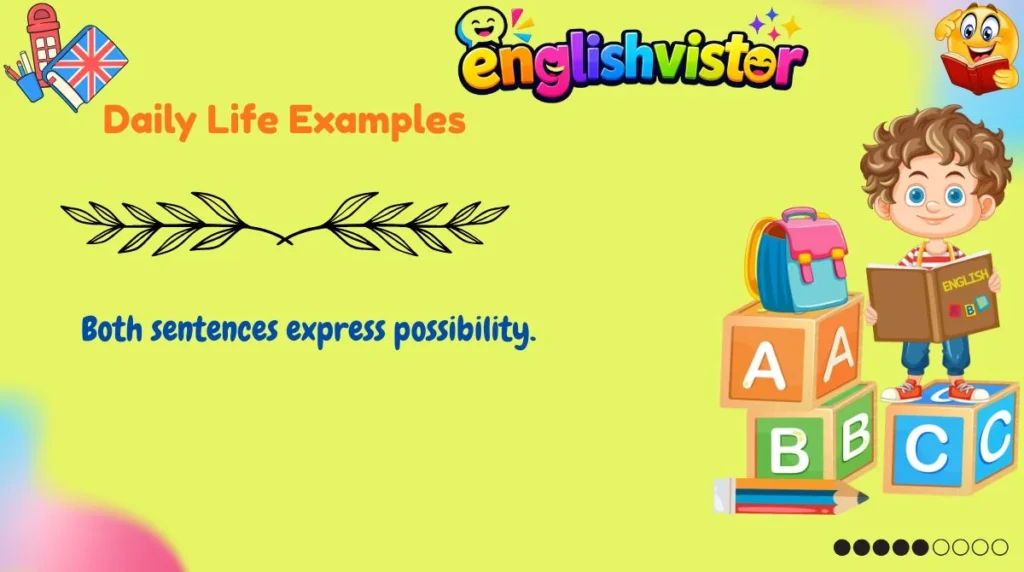 englishvistor

Daily Life Examples

Both sentences express possibility.

ENGLISH

A A

B B

C C